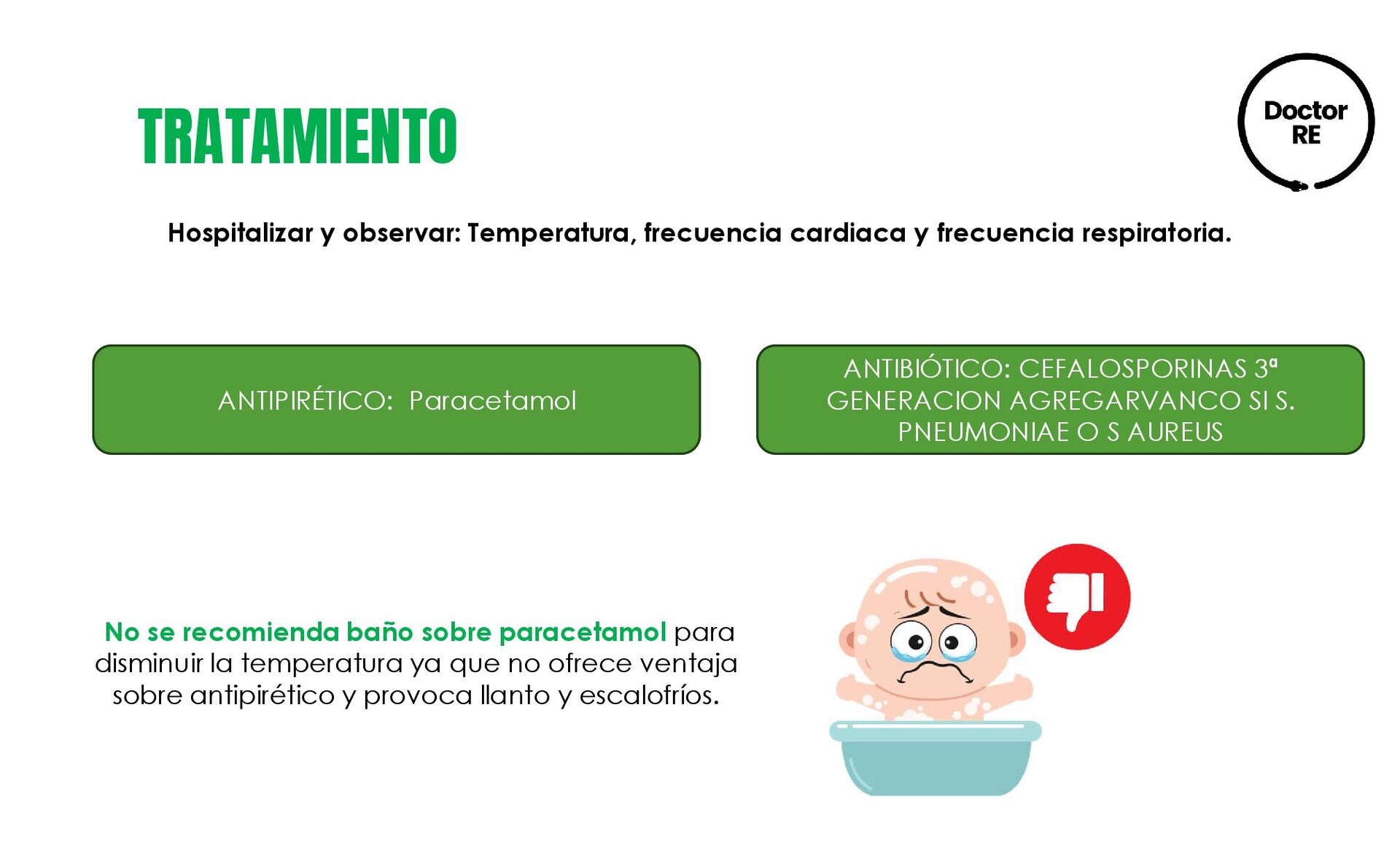 TRATAMIENTO

Doctor RE

Hospitalizar y observar: Temperatura, frecuencia cardiaca y frecuencia respiratoria.

ANTIPIRÉTICO: Paracetamol

ANTIBIÓTICO: CEFALOSPORINAS 3ª GENERACION AGREGARVANCO SI S. PNEUMONIAE O S AUREUS

No se recomienda baño sobre paracetamol para disminuir la temperatura ya que no ofrece ventaja sobre antipirético y provoca llanto y escalofríos.